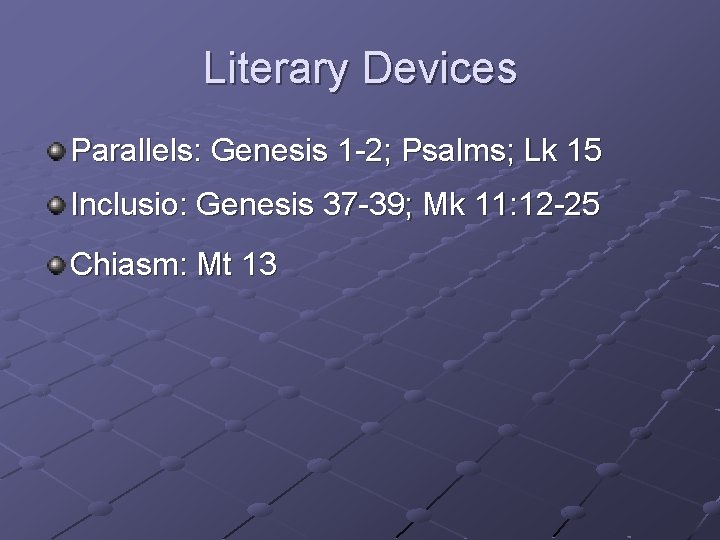 Literary Devices

Parallels: Genesis 1-2; Psalms; Lk 15

Inclusio: Genesis 37-39; Mk 11:12-25

Chiasm: Mt 13